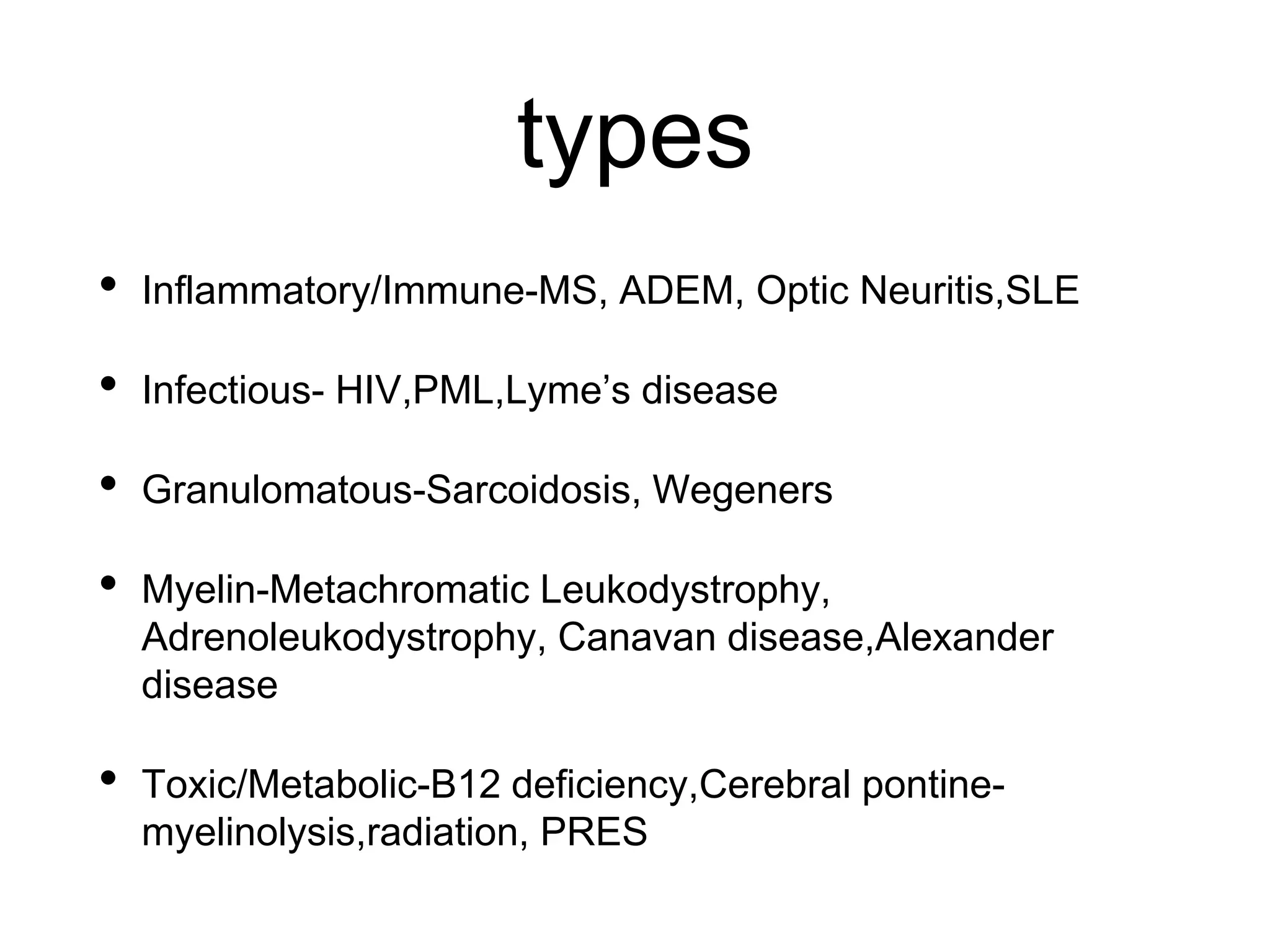 types

• Inflammatory/Immune-MS, ADEM, Optic Neuritis,SLE

• Infectious- HIV,PML,Lyme's disease

• Granulomatous-Sarcoidosis, Wegeners

• Myelin-Metachromatic Leukodystrophy, Adrenoleukodystrophy, Canavan disease,Alexander disease

• Toxic/Metabolic-B12 deficiency,Cerebral pontine-myelinolysis,radiation, PRES